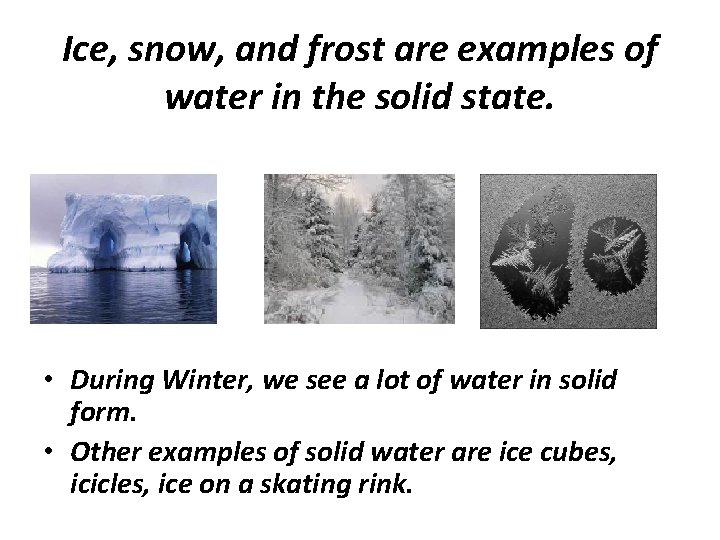 Ice, snow, and frost are examples of water in the solid state.

• During Winter, we see a lot of water in solid form.
• Other examples of solid water are ice cubes, icicles, ice on a skating rink.